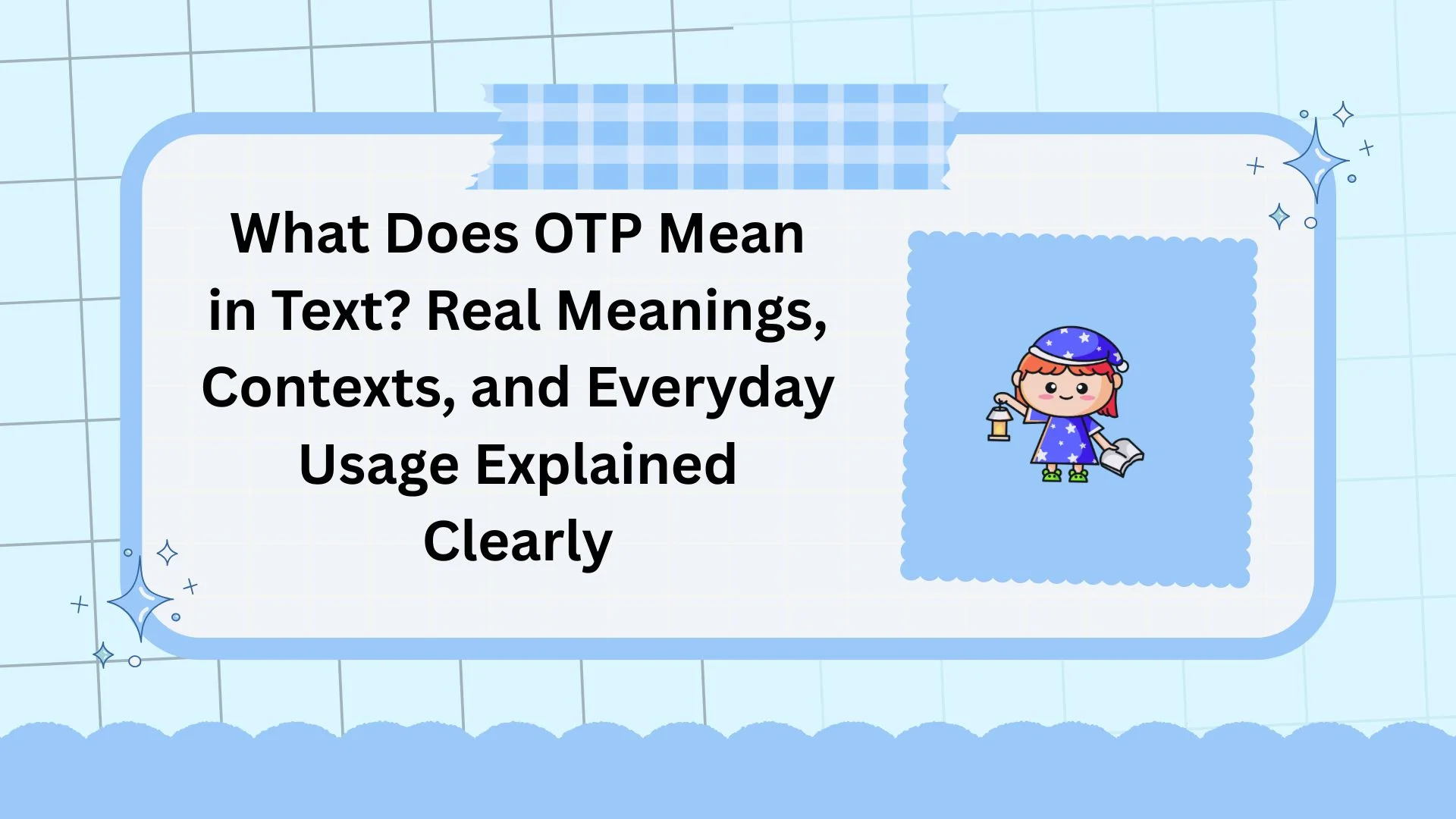 What Does OTP Mean in Text? Real Meanings, Contexts, and Everyday Usage Explained Clearly